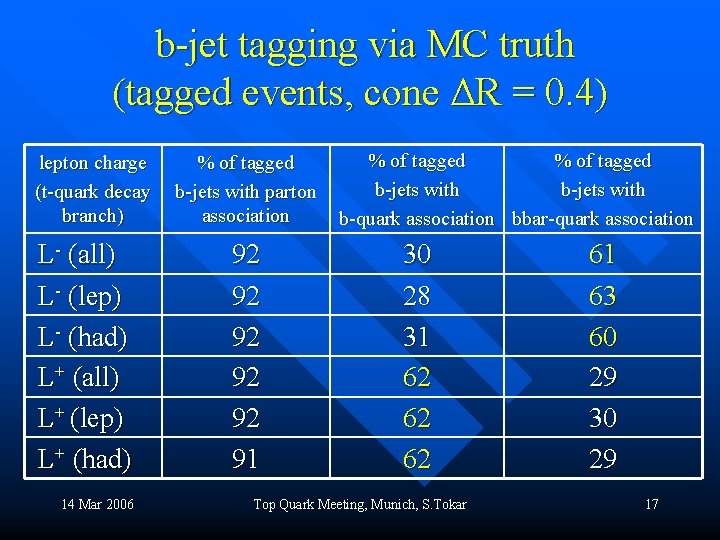 b-jet tagging via MC truth
(tagged events, cone $\Delta R = 0.4$)

| lepton charge (t-quark decay branch) | % of tagged b-jets with parton association | % of tagged b-jets with b-quark association | % of tagged b-jets with bbar-quark association |
|---|---|---|---|
| $L^-$ (all) | 92 | 30 | 61 |
| $L^-$ (lep) | 92 | 28 | 63 |
| $L^-$ (had) | 92 | 31 | 60 |
| $L^+$ (all) | 92 | 62 | 29 |
| $L^+$ (lep) | 92 | 62 | 30 |
| $L^+$ (had) | 91 | 62 | 29 |

14 Mar 2006

Top Quark Meeting, Munich, S.Tokar

17